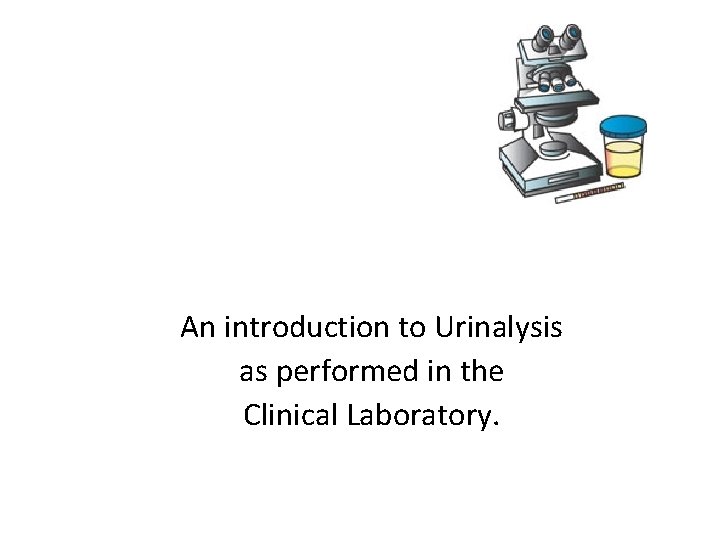 An introduction to Urinalysis as performed in the Clinical Laboratory.